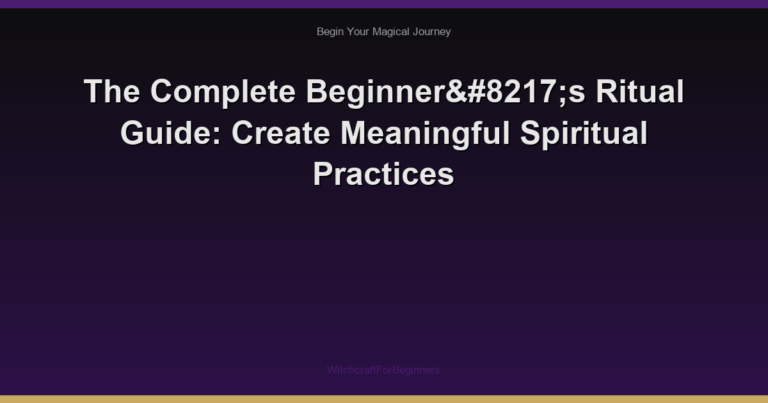 Begin Your Magical Journey

The Complete Beginner&#8217;s Ritual Guide: Create Meaningful Spiritual Practices

WitchcraftForBeginners